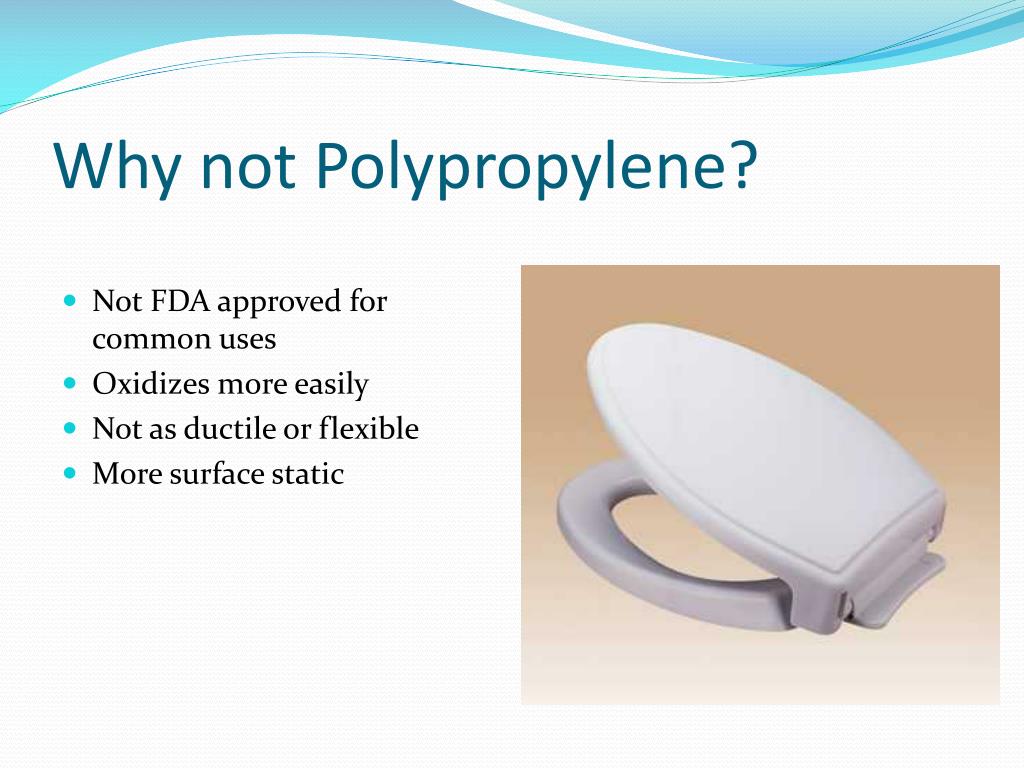 Why not Polypropylene?

- Not FDA approved for common uses
- Oxidizes more easily
- Not as ductile or flexible
- More surface static